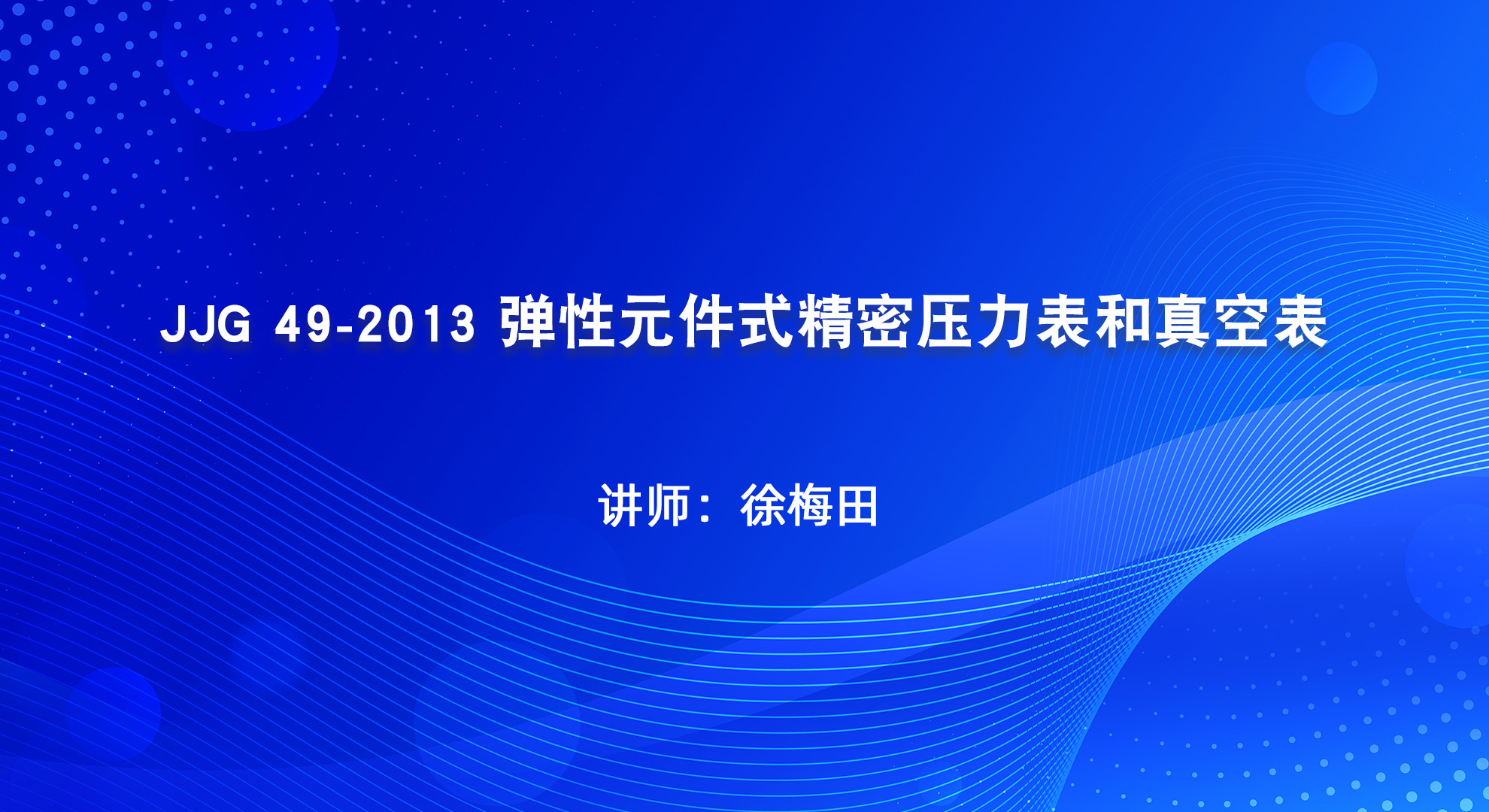 JJG 49-2013 弹性元件式精密压力表和真空表

讲师：徐梅田